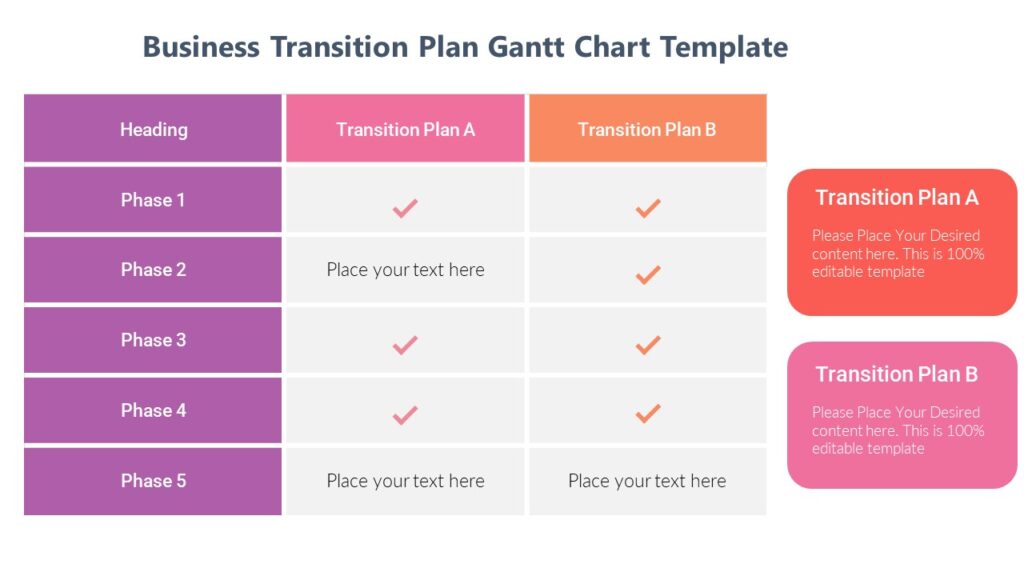 Business Transition Plan Gantt Chart Template

| Heading | Transition Plan A | Transition Plan B |
|---|---|---|
| Phase 1 | ✓ | ✓ |
| Phase 2 | Place your text here | ✓ |
| Phase 3 | ✓ | ✓ |
| Phase 4 | ✓ | ✓ |
| Phase 5 | Place your text here | Place your text here |

Transition Plan A

Please Place Your Desired content here. This is 100% editable template

Transition Plan B

Please Place Your Desired content here. This is 100% editable template